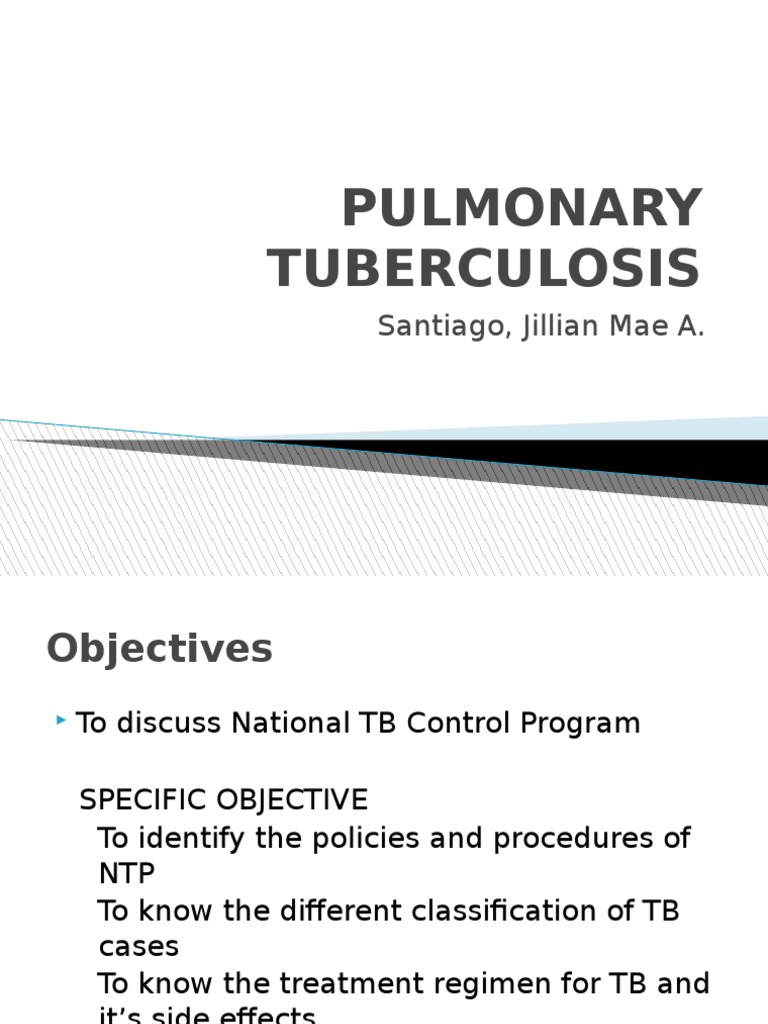 PULMONARY TUBERCULOSIS

Santiago, Jillian Mae A.

Objectives

To discuss National TB Control Program

SPECIFIC OBJECTIVE

To identify the policies and procedures of NTP

To know the different classification of TB cases

To know the treatment regimen for TB and it's side effects